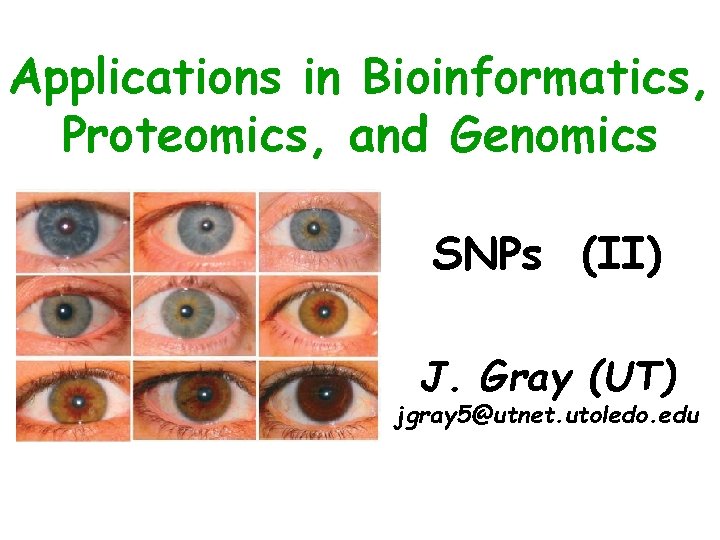 Applications in Bioinformatics, Proteomics, and Genomics

SNPs (II)

J. Gray (UT)
jgray5@utnet.utoledo.edu